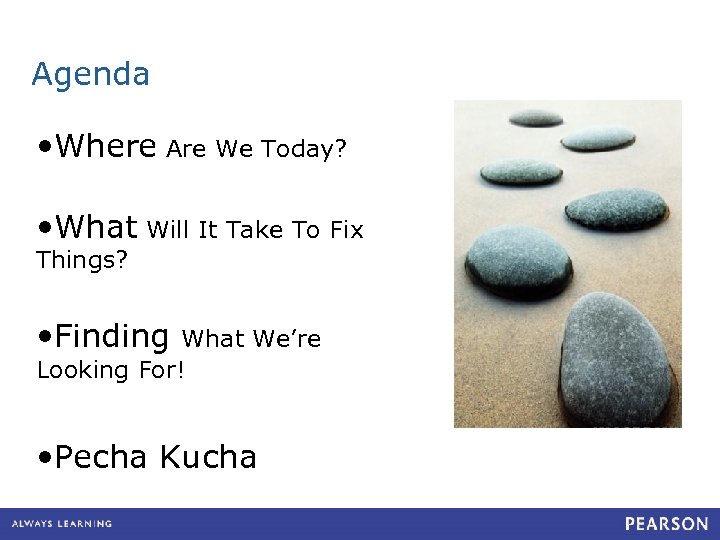 Agenda

•Where Are We Today?

•What Will It Take To Fix Things?

•Finding What We're Looking For!

•Pecha Kucha

ALWAYS LEARNING

PEARSON